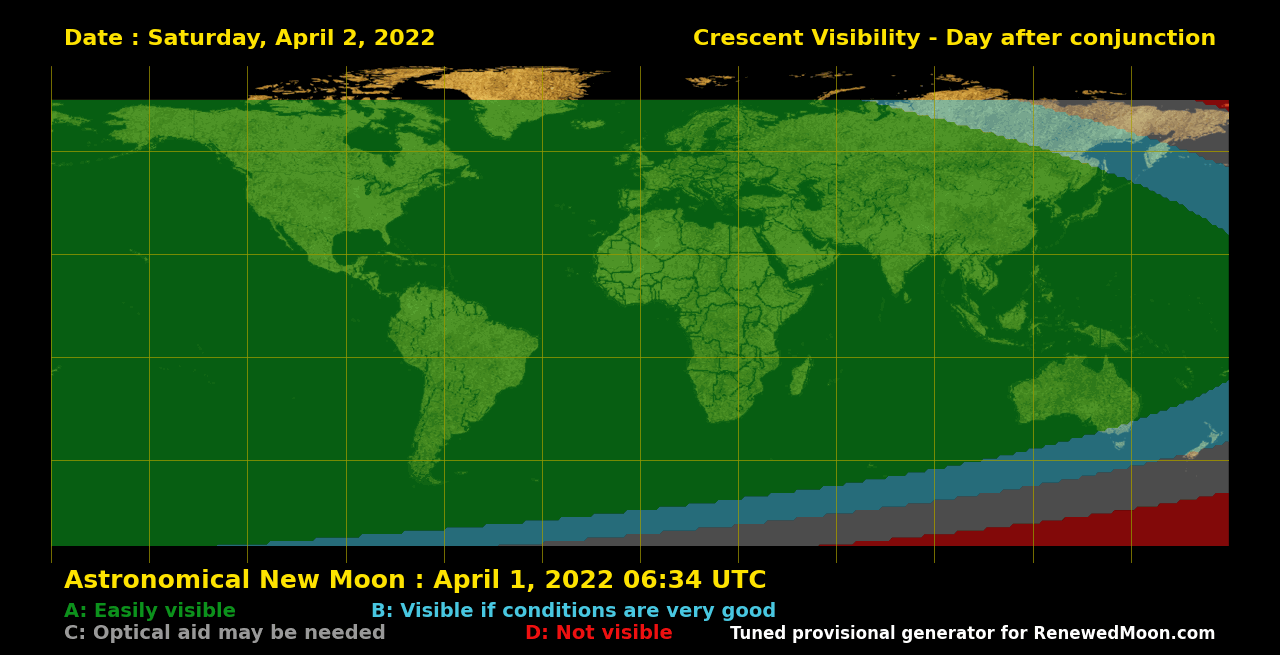 Date : Saturday, April 2, 2022

Crescent Visibility - Day after conjunction

Astronomical New Moon : April 1, 2022 06:34 UTC

A: Easily visible
B: Visible if conditions are very good
C: Optical aid may be needed
D: Not visible
Tuned provisional generator for RenewedMoon.com